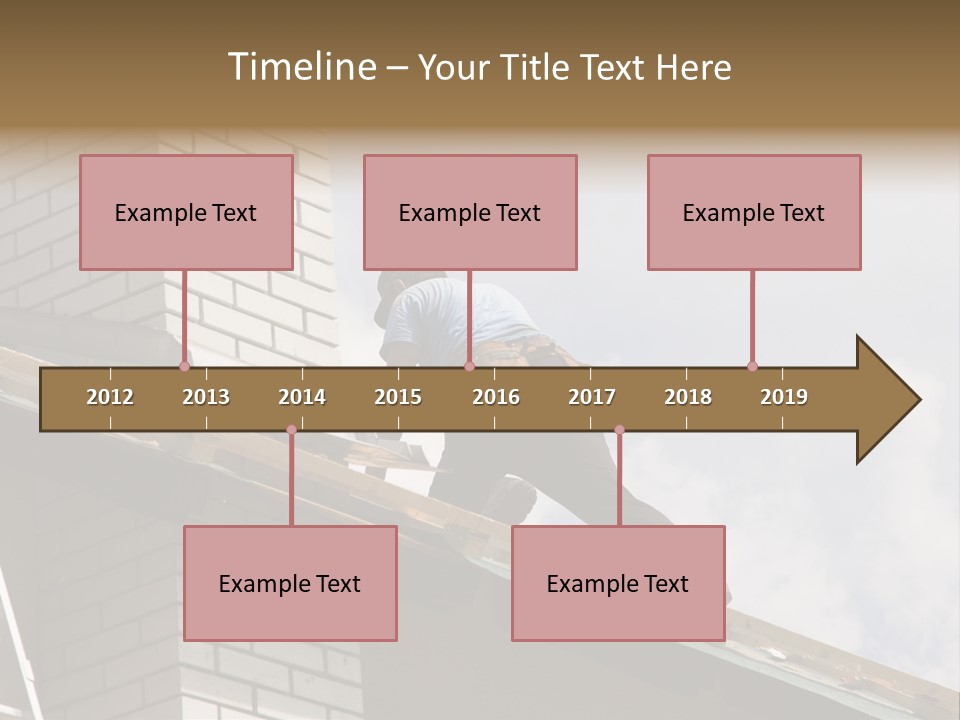 Timeline – Your Title Text Here

Example Text

Example Text

Example Text

2012 2013 2014 2015 2016 2017 2018 2019

Example Text

Example Text